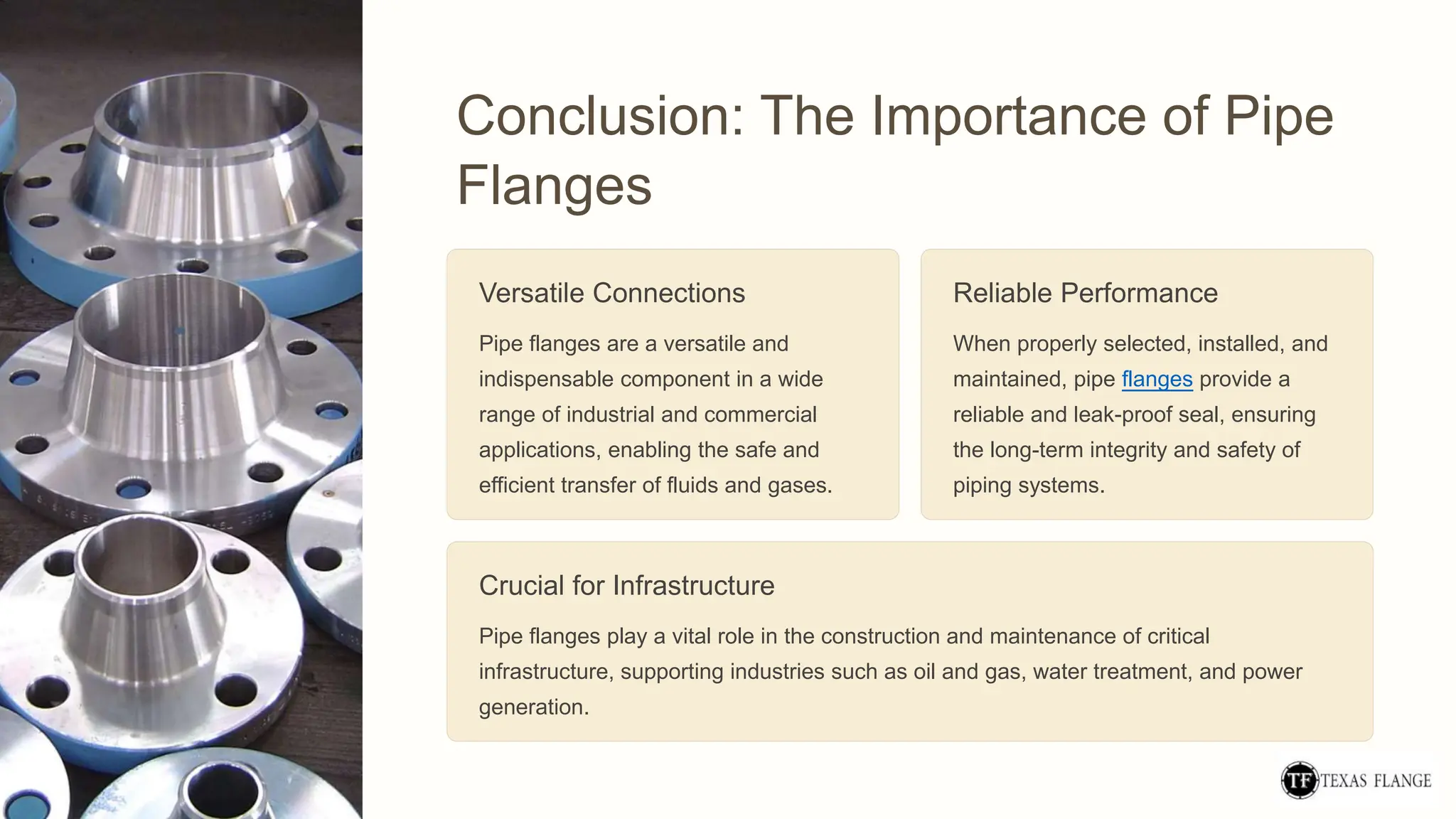 Conclusion: The Importance of Pipe Flanges

Versatile Connections

Pipe flanges are a versatile and indispensable component in a wide range of industrial and commercial applications, enabling the safe and efficient transfer of fluids and gases.

Reliable Performance

When properly selected, installed, and maintained, pipe flanges provide a reliable and leak-proof seal, ensuring the long-term integrity and safety of piping systems.

Crucial for Infrastructure

Pipe flanges play a vital role in the construction and maintenance of critical infrastructure, supporting industries such as oil and gas, water treatment, and power generation.

TF TEXAS FLANGE